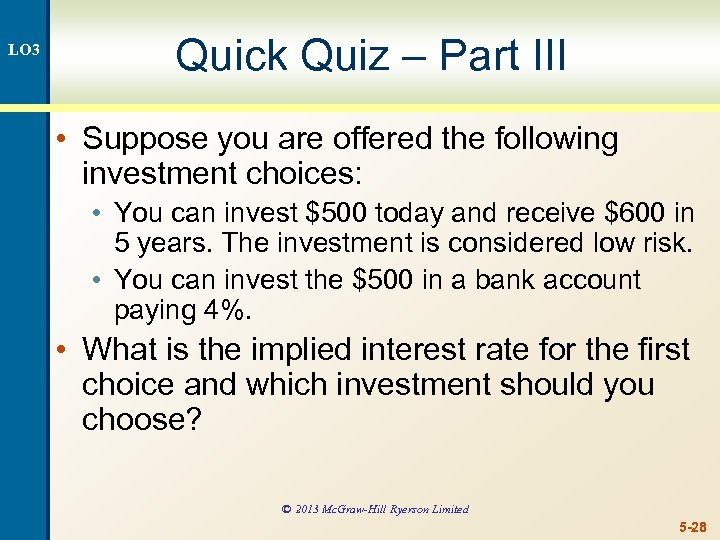 LO3

Quick Quiz – Part III

• Suppose you are offered the following investment choices:
  • You can invest \$500 today and receive \$600 in 5 years. The investment is considered low risk.
  • You can invest the \$500 in a bank account paying 4%.
• What is the implied interest rate for the first choice and which investment should you choose?

© 2013 McGraw-Hill Ryerson Limited

5-28